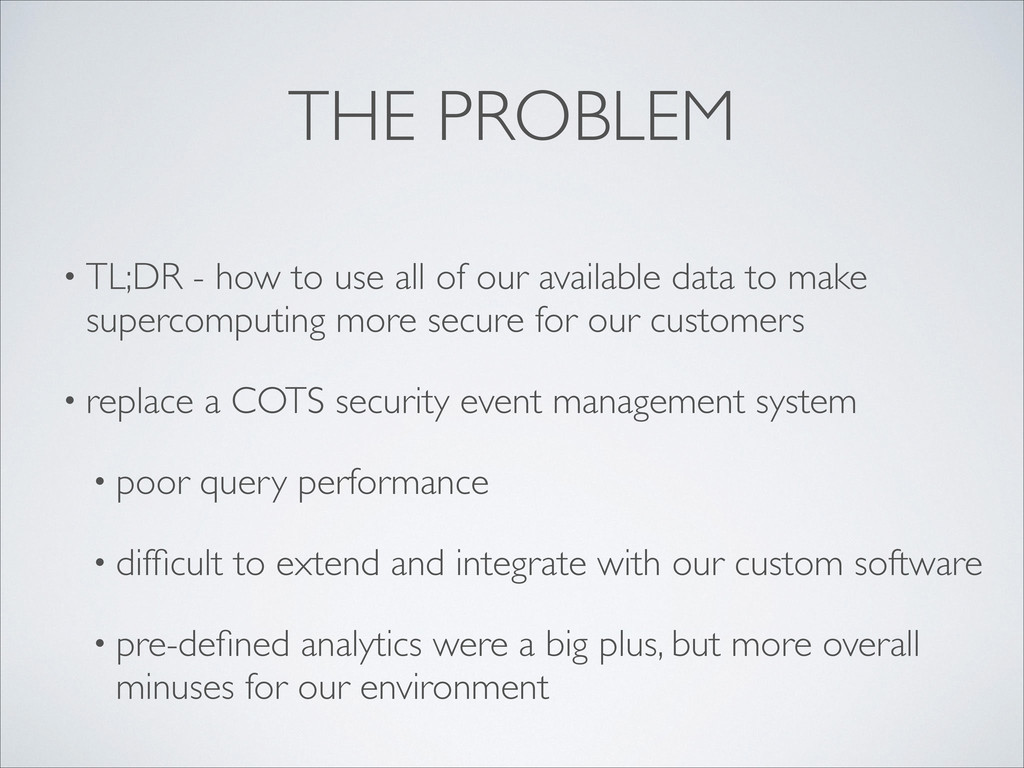 THE PROBLEM

• TL;DR - how to use all of our available data to make supercomputing more secure for our customers

• replace a COTS security event management system

• poor query performance

• difficult to extend and integrate with our custom software

• pre-defined analytics were a big plus, but more overall minuses for our environment